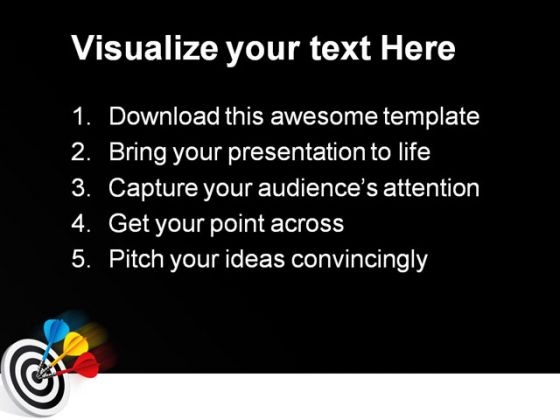 Visualize your text Here

1. Download this awesome template
2. Bring your presentation to life
3. Capture your audience's attention
4. Get your point across
5. Pitch your ideas convincingly